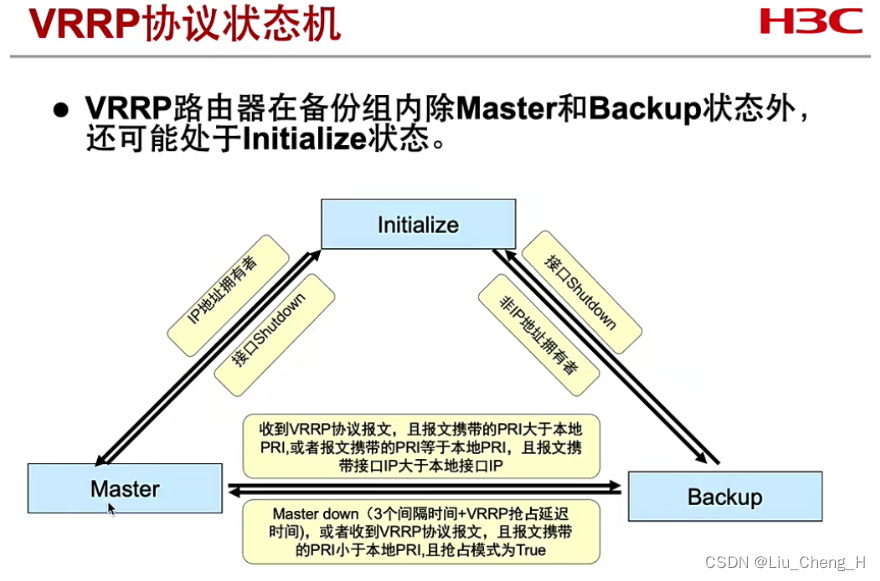 VRRP协议状态机

H3C

● VRRP路由器在备份组内除Master和Backup状态外，还可能处于Initialize状态。

Initialize

IP地址拥有者

接口Shutdown

接口Shutdown

非IP地址拥有者

收到VRRP协议报文，且报文携带的PRI大于本地PRI,或者报文携带的PRI等于本地PRI，且报文携带接口IP大于本地接口IP

Master

Backup

Master down（3个间隔时间+VRRP抢占延迟时间），或者收到VRRP协议报文，且报文携带的PRI小于本地PRI,且抢占模式为True

CSDN @Liu_Cheng_H